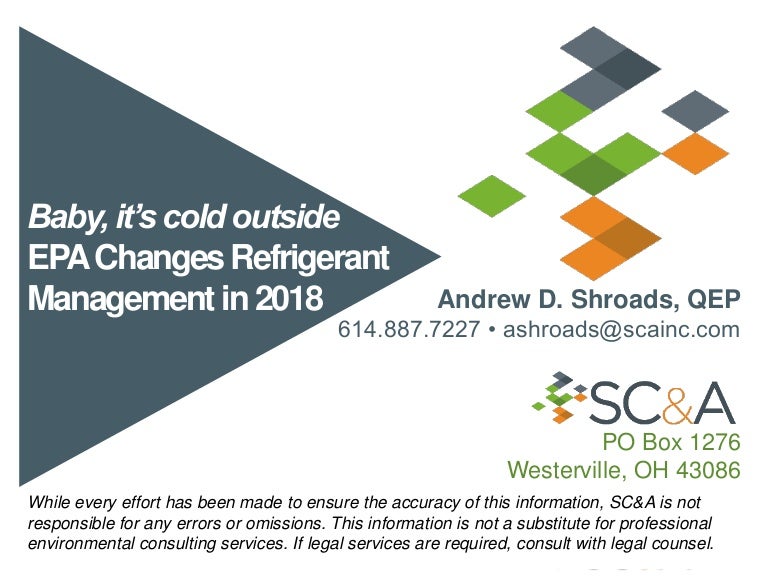 Baby, it's cold outside
EPA Changes Refrigerant Management in 2018

Andrew D. Shroads, QEP
614.887.7227 • ashroads@scainc.com

SC&A
PO Box 1276
Westerville, OH 43086

While every effort has been made to ensure the accuracy of this information, SC&A is not responsible for any errors or omissions. This information is not a substitute for professional environmental consulting services. If legal services are required, consult with legal counsel.